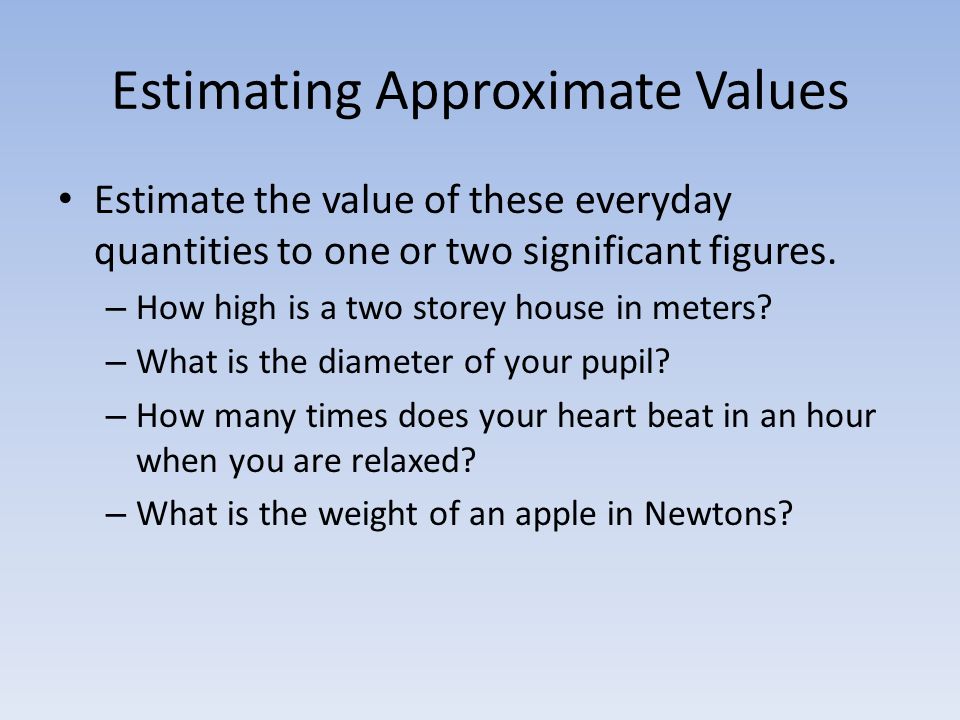 Estimating Approximate Values

• Estimate the value of these everyday quantities to one or two significant figures.
– How high is a two storey house in meters?
– What is the diameter of your pupil?
– How many times does your heart beat in an hour when you are relaxed?
– What is the weight of an apple in Newtons?